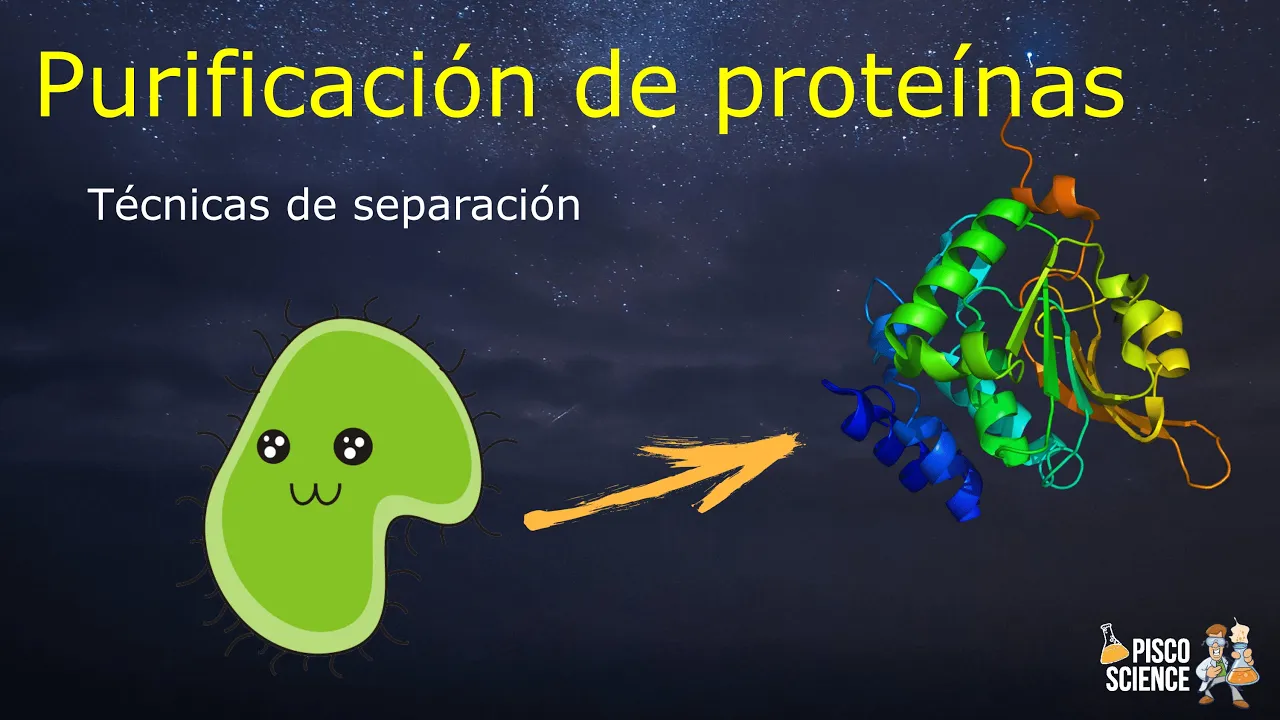 Purificación de proteínas

Técnicas de separación

PISCO SCIENCE